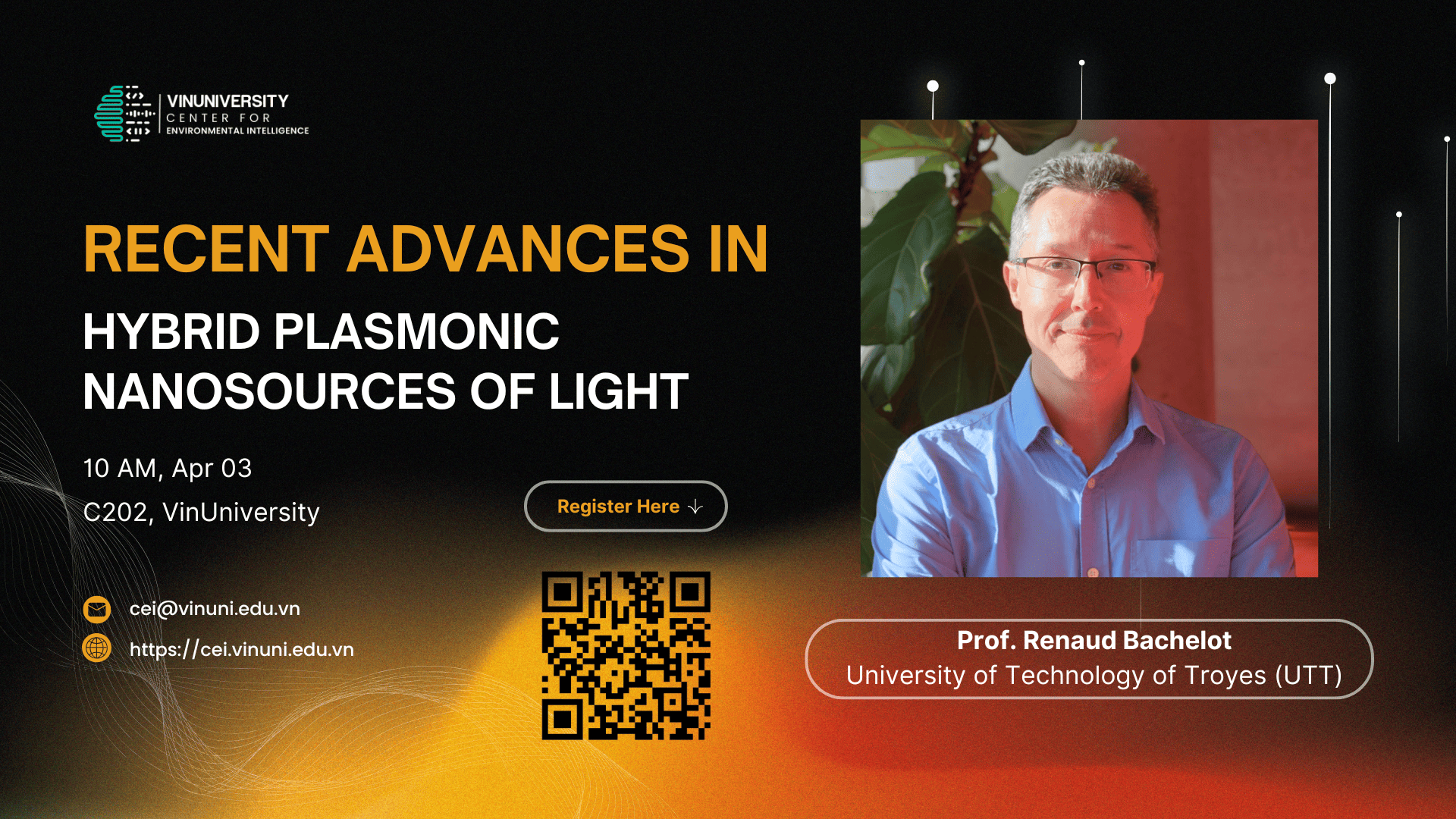 VINUNIVERSITY
CENTER FOR
ENVIRONMENTAL INTELLIGENCE

RECENT ADVANCES IN
HYBRID PLASMONIC NANOSOURCES OF LIGHT

10 AM, Apr 03
C202, VinUniversity

Register Here

cei@vinuni.edu.vn
https://cei.vinuni.edu.vn

Prof. Renaud Bachelot
University of Technology of Troyes (UTT)